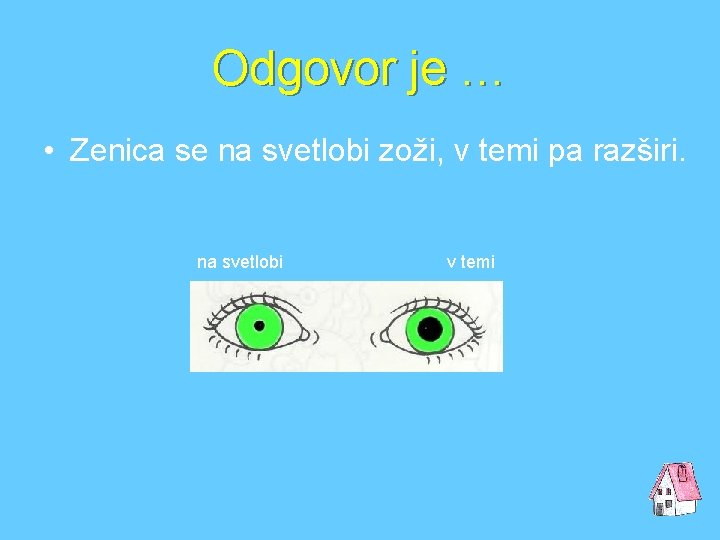 Odgovor je …

• Zenica se na svetlobi zoži, v temi pa razširi.

na svetlobi

v temi